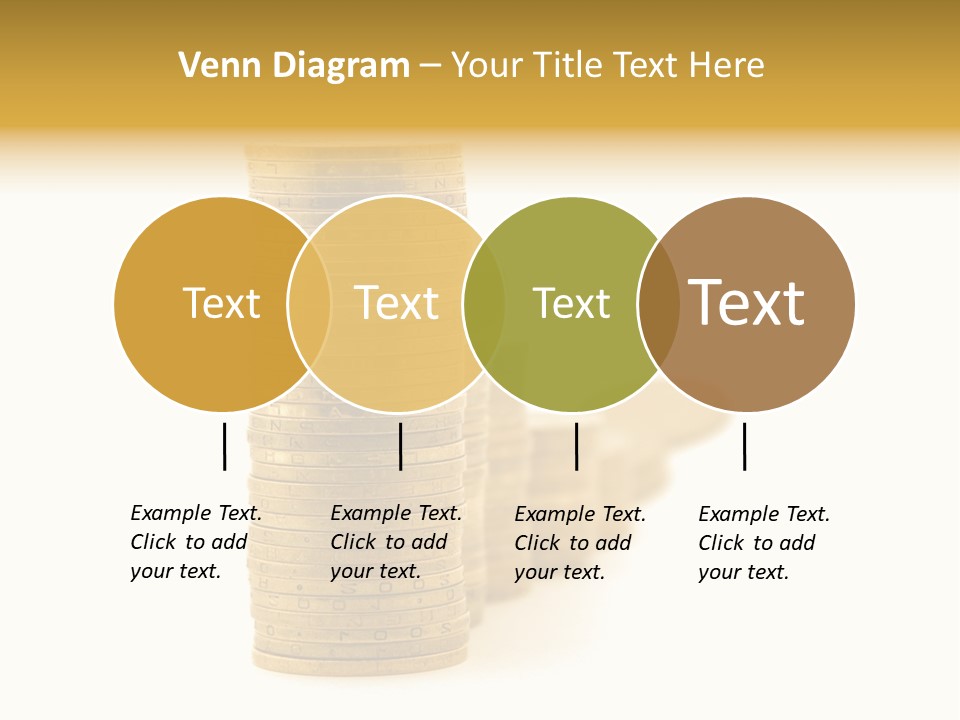 Venn Diagram – Your Title Text Here

Text

Text

Text

Text

Example Text. Click to add your text.

Example Text. Click to add your text.

Example Text. Click to add your text.

Example Text. Click to add your text.